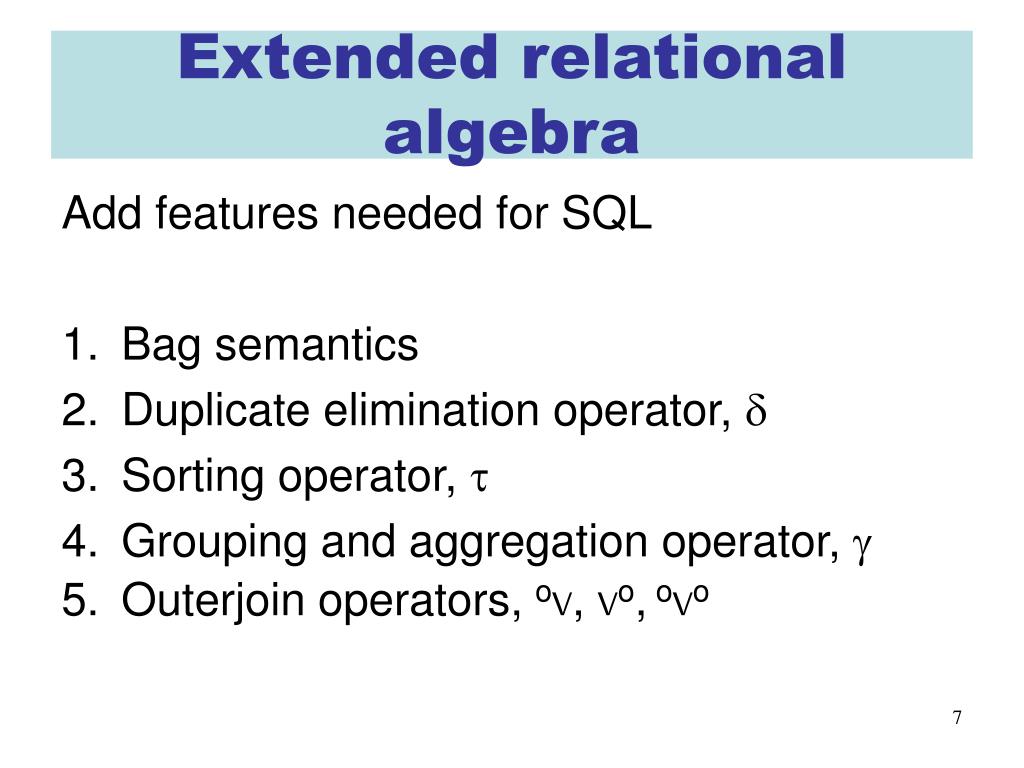 Extended relational algebra

Add features needed for SQL

1. Bag semantics
2. Duplicate elimination operator, $\delta$
3. Sorting operator, $\tau$
4. Grouping and aggregation operator, $\gamma$
5. Outerjoin operators, ºV, Vº, ºVº

7